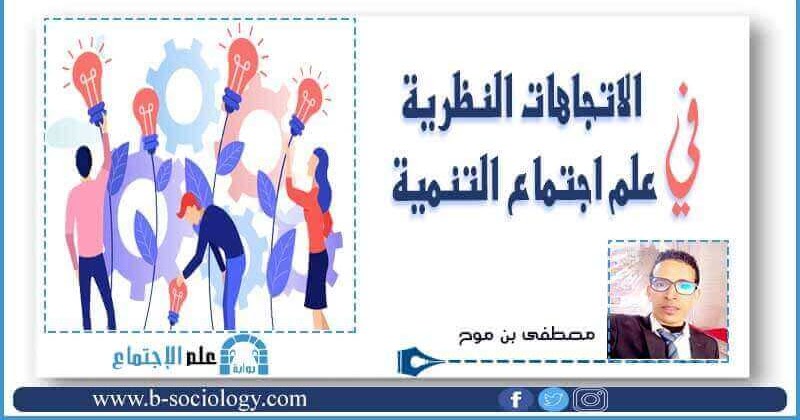 الاتجاهات النظرية
في
علم اجتماع التنمية

مصطفى بن موح

بوابة علم الاجتماع

www.b-sociology.com